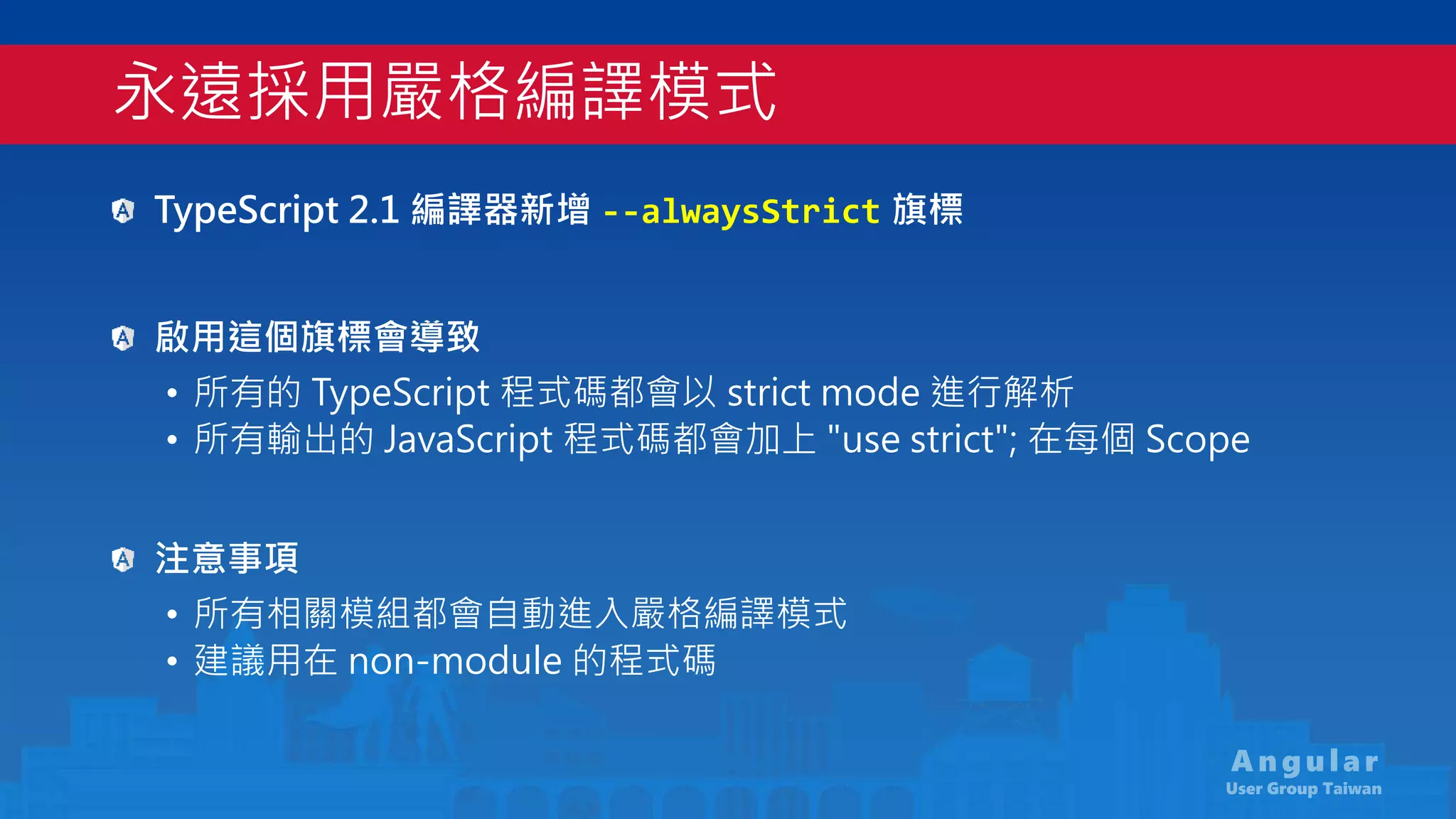 永遠採用嚴格編譯模式

TypeScript 2.1 編譯器新增 --alwaysStrict 旗標

啟用這個旗標會導致

• 所有的 TypeScript 程式碼都會以 strict mode 進行解析
• 所有輸出的 JavaScript 程式碼都會加上 "use strict"; 在每個 Scope

注意事項

• 所有相關模組都會自動進入嚴格編譯模式
• 建議用在 non-module 的程式碼

Angular
User Group Taiwan